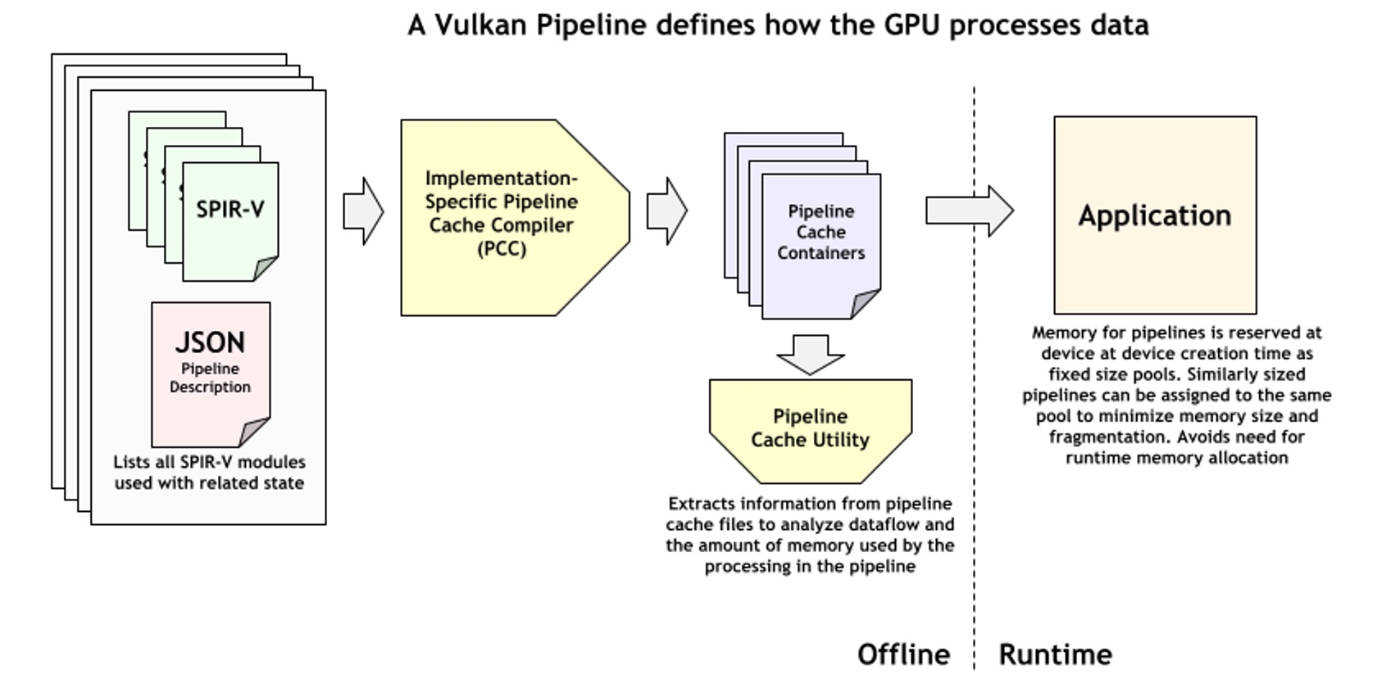 A Vulkan Pipeline defines how the GPU processes data

SPIR-V

JSON
Pipeline Description

Lists all SPIR-V modules used with related state

Implementation-Specific Pipeline Cache Compiler (PCC)

Pipeline Cache Containers

Pipeline Cache Utility

Extracts information from pipeline cache files to analyze dataflow and the amount of memory used by the processing in the pipeline

Application

Memory for pipelines is reserved at device at device creation time as fixed size pools. Similarly sized pipelines can be assigned to the same pool to minimize memory size and fragmentation. Avoids need for runtime memory allocation

Offline

Runtime